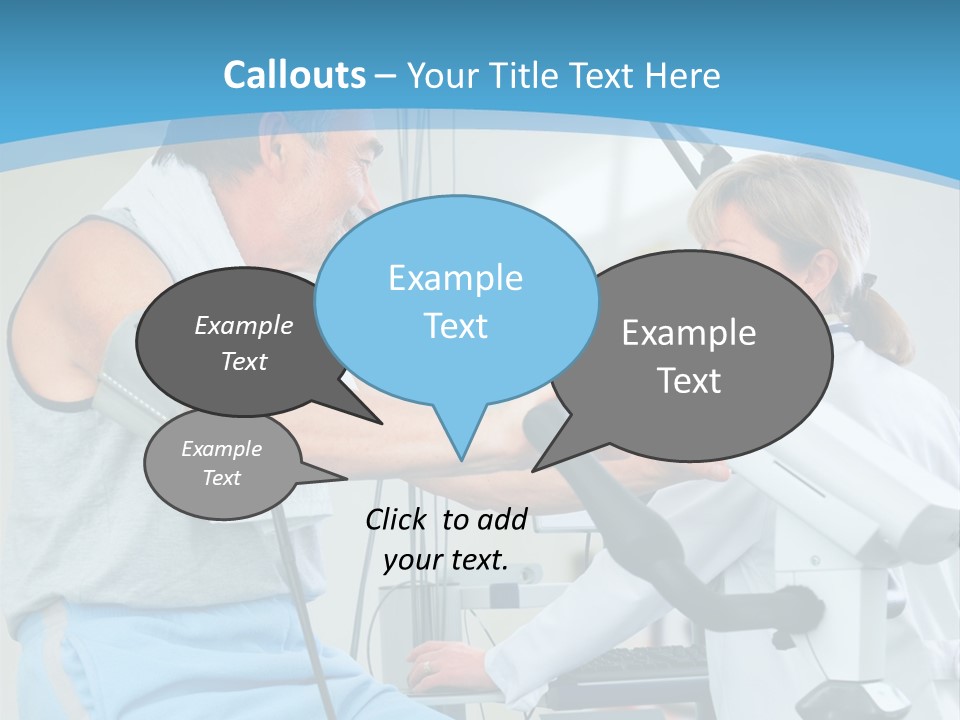 Callouts – Your Title Text Here

Example Text

Example Text

Example Text

Example Text

Click to add your text.